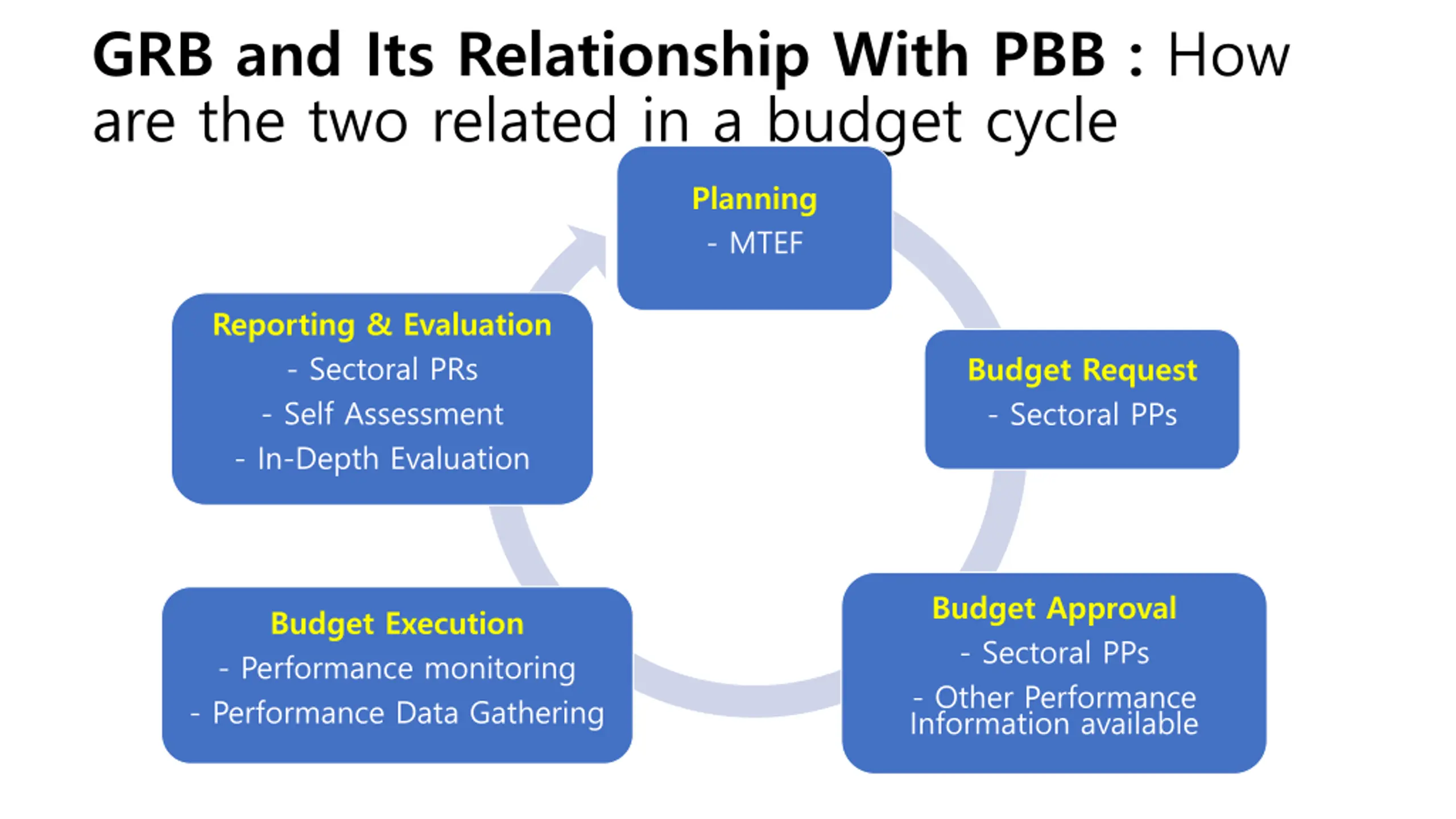 GRB and Its Relationship With PBB : How are the two related in a budget cycle

Planning
- MTEF

Budget Request
- Sectoral PPs

Budget Approval
- Sectoral PPs
- Other Performance Information available

Budget Execution
- Performance monitoring
- Performance Data Gathering

Reporting & Evaluation
- Sectoral PRs
- Self Assessment
- In-Depth Evaluation